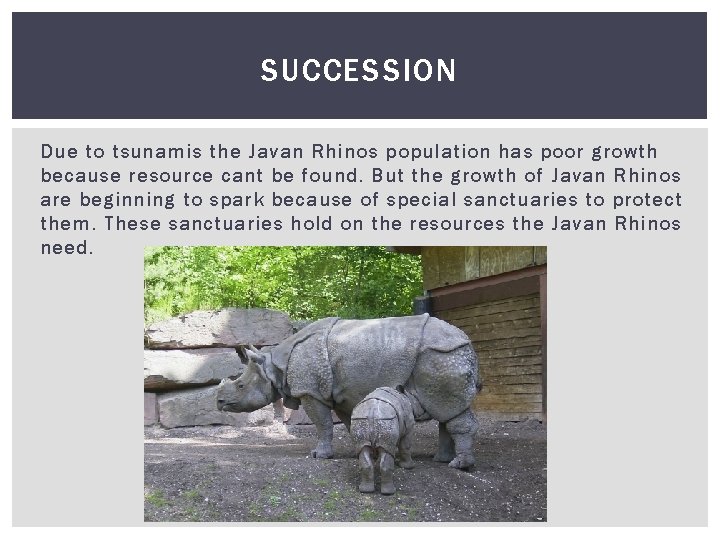 SUCCESSION

Due to tsunamis the Javan Rhinos population has poor growth because resource cant be found. But the growth of Javan Rhinos are beginning to spark because of special sanctuaries to protect them. These sanctuaries hold on the resources the Javan Rhinos need.